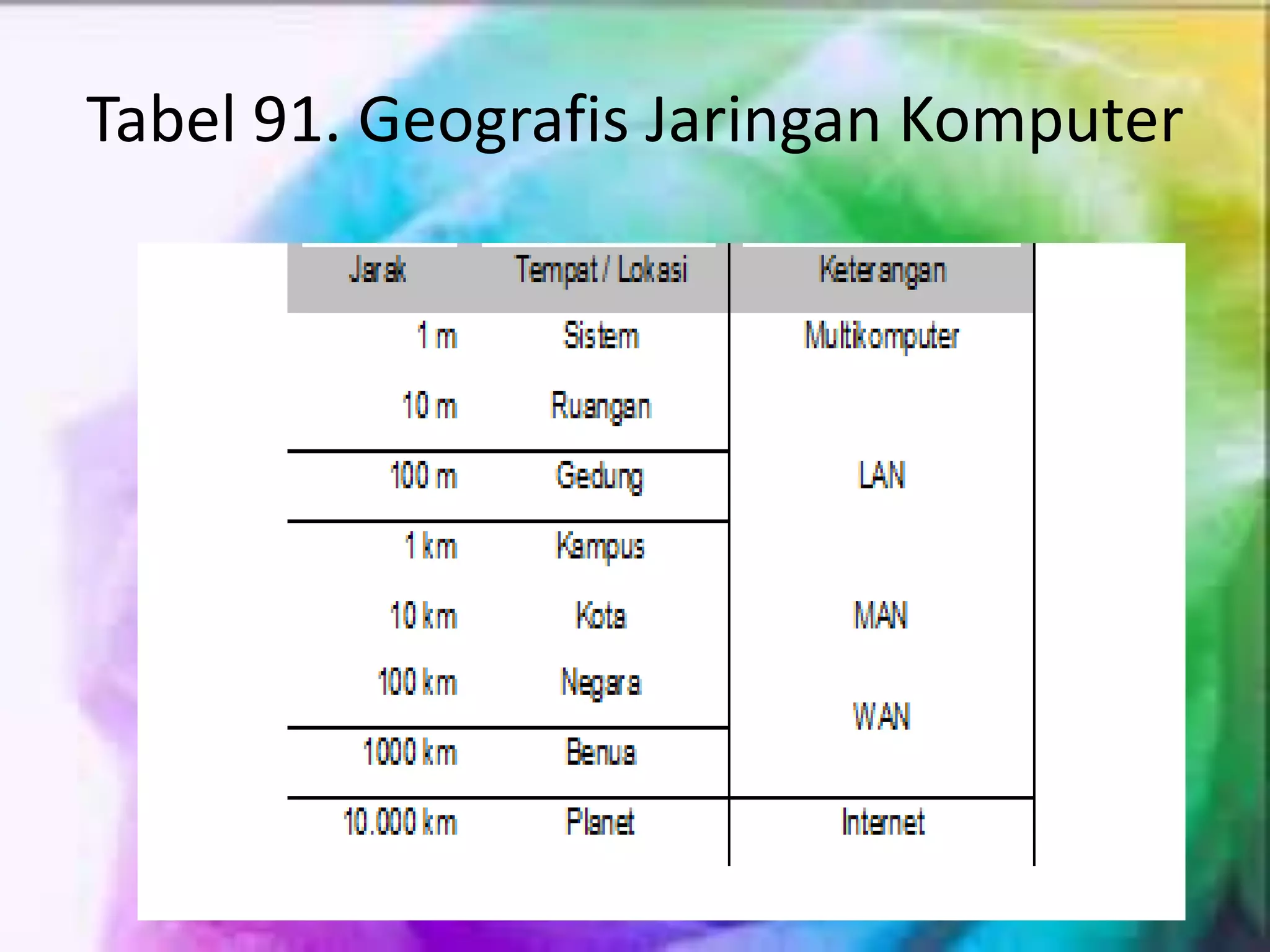 Tabel 91. Geografis Jaringan Komputer

| Jarak | Tempat / Lokasi | Keterangan |
|---|---|---|
| 1 m | Sistem | Multikomputer |
| 10 m | Ruangan | |
| 100 m | Gedung | LAN |
| 1 km | Kampus | |
| 10 km | Kota | MAN |
| 100 km | Negara | WAN |
| 1000 km | Benua | |
| 10.000 km | Planet | Internet |